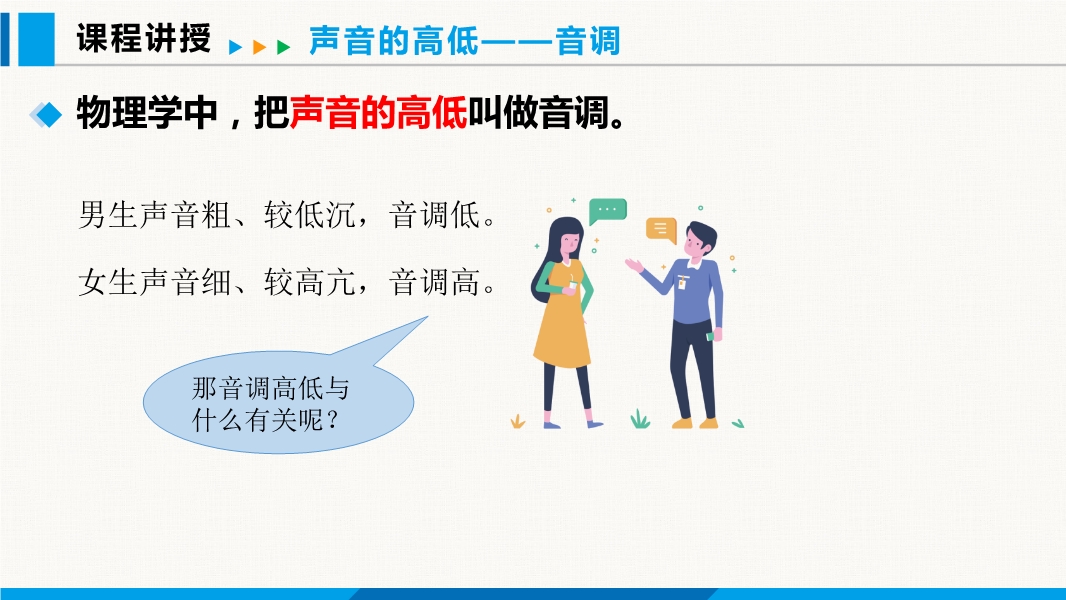 课程讲授 声音的高低——音调

物理学中，把声音的高低叫做音调。

男生声音粗、较低沉，音调低。

女生声音细、较高亢，音调高。

那音调高低与什么有关呢？